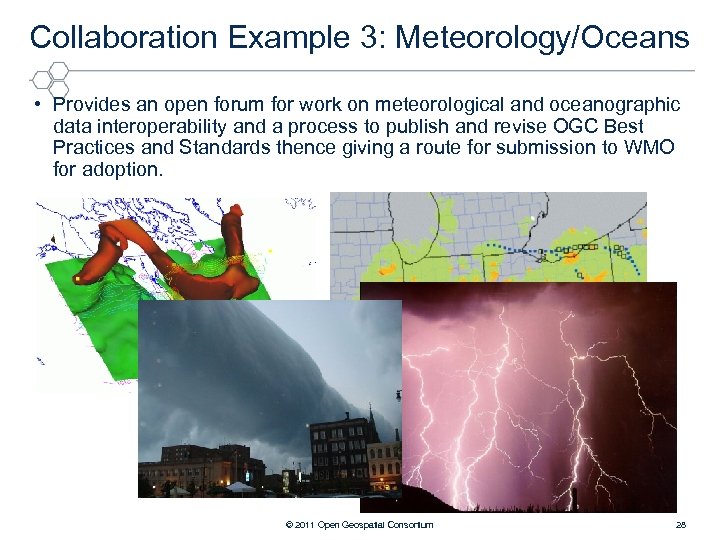 Collaboration Example 3: Meteorology/Oceans

• Provides an open forum for work on meteorological and oceanographic data interoperability and a process to publish and revise OGC Best Practices and Standards thence giving a route for submission to WMO for adoption.

© 2011 Open Geospatial Consortium

28